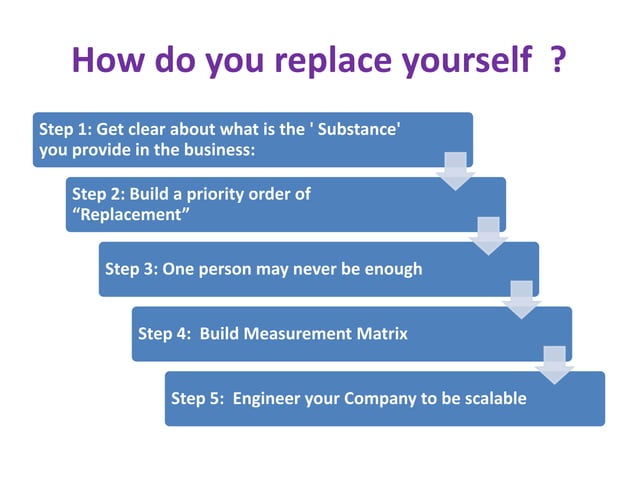 How do you replace yourself ?

Step 1: Get clear about what is the ' Substance' you provide in the business:

Step 2: Build a priority order of “Replacement”

Step 3: One person may never be enough

Step 4: Build Measurement Matrix

Step 5: Engineer your Company to be scalable